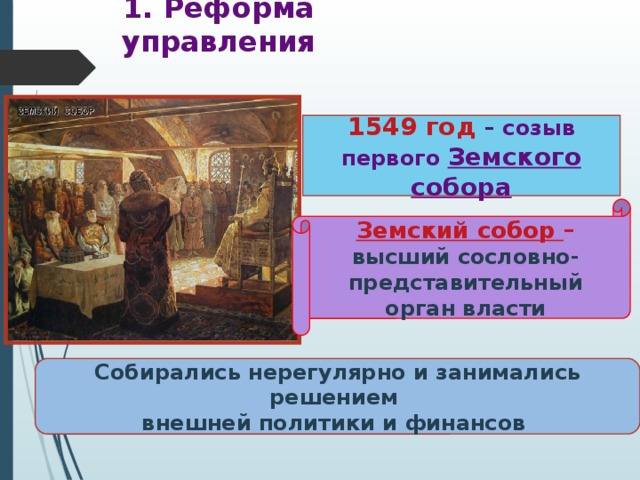 1. Реформа управления

ЗЕМСКИЙ СОБОР

1549 год – созыв первого Земского собора

Земский собор – высший сословно-представительный орган власти

Собирались нерегулярно и занимались решением
внешней политики и финансов